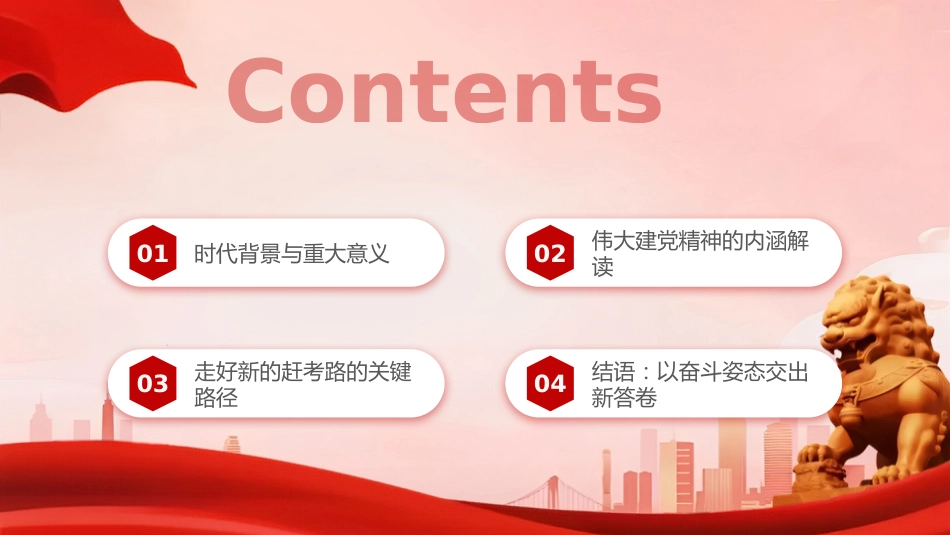 Contents

01 时代背景与重大意义

02 伟大建党精神的内涵解读

03 走好新的赶考路的关键路径

04 结语：以奋斗姿态交出新答卷